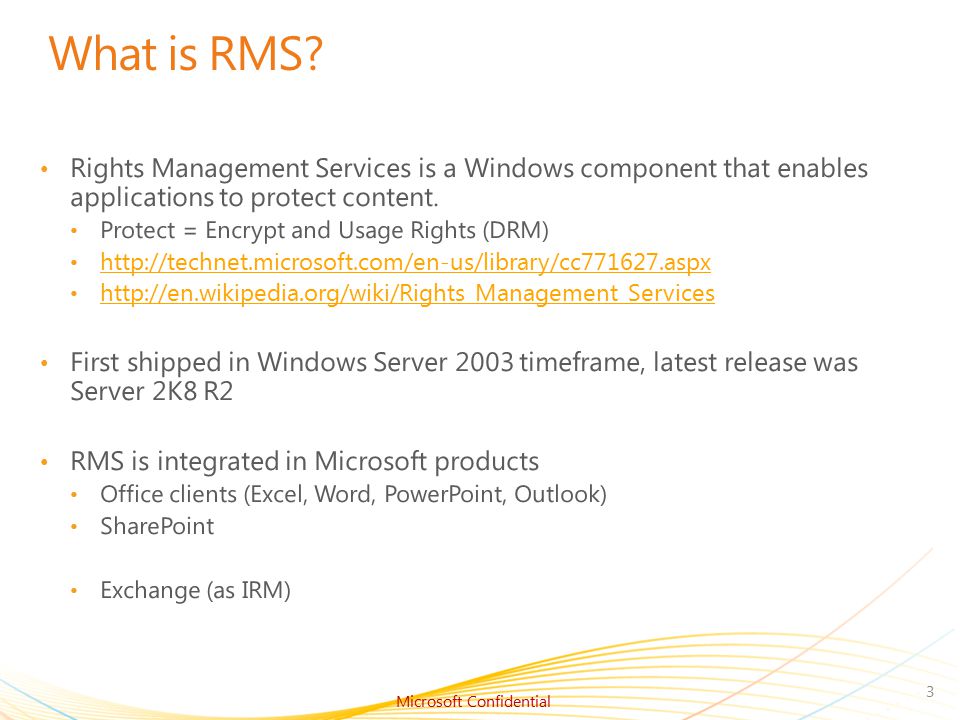 What is RMS?

• Rights Management Services is a Windows component that enables applications to protect content.
  • Protect = Encrypt and Usage Rights (DRM)
  • http://technet.microsoft.com/en-us/library/cc771627.aspx
  • http://en.wikipedia.org/wiki/Rights_Management_Services

• First shipped in Windows Server 2003 timeframe, latest release was Server 2K8 R2

• RMS is integrated in Microsoft products
  • Office clients (Excel, Word, PowerPoint, Outlook)
  • SharePoint

  • Exchange (as IRM)

Microsoft Confidential

3